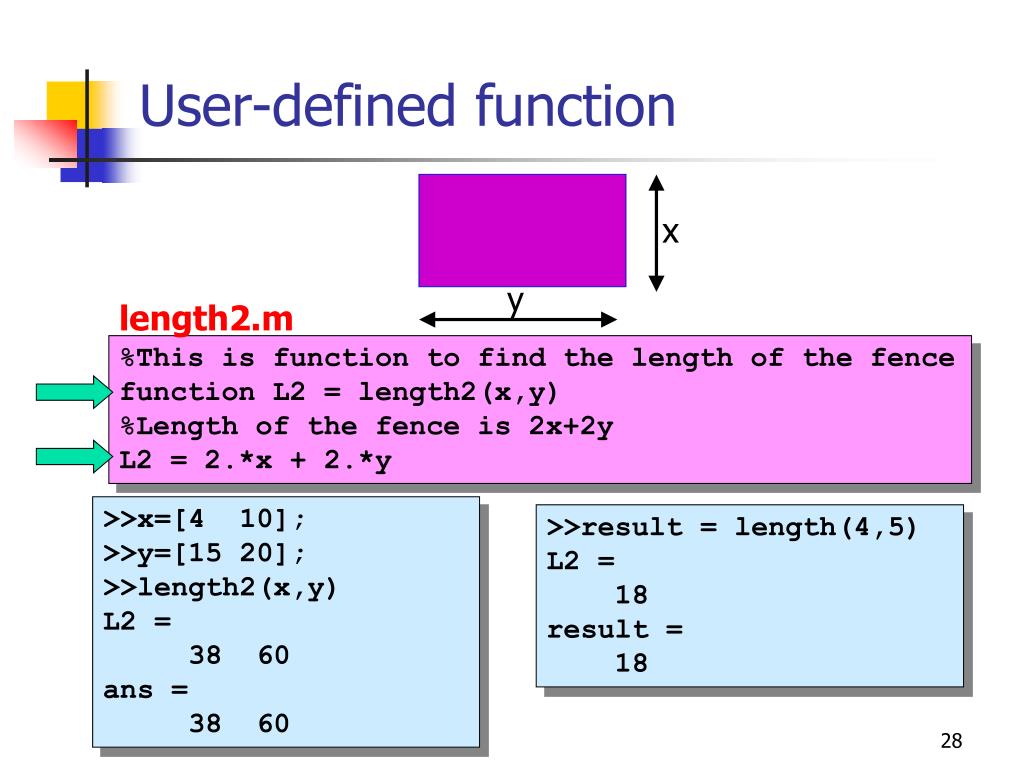 User-defined function

x

y

length2.m

%This is function to find the length of the fence
function L2 = length2(x,y)
%Length of the fence is 2x+2y
L2 = 2.*x + 2.*y

>>x=[4 10];
>>y=[15 20];
>>length2(x,y)
L2 =
38 60
ans =
38 60

>>result = length(4,5)
L2 =
18
result =
18

28